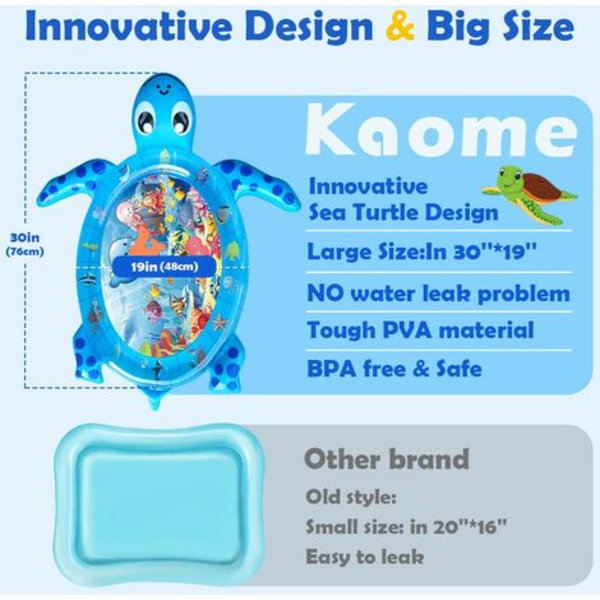 Innovative Design & Big Size

30in (76cm)

19in (48cm)

Kaome

Innovative Sea Turtle Design

Large Size:In 30''*19''

NO water leak problem

Tough PVA material

BPA free & Safe

Other brand

Old style:

Small size: in 20''*16''

Easy to leak